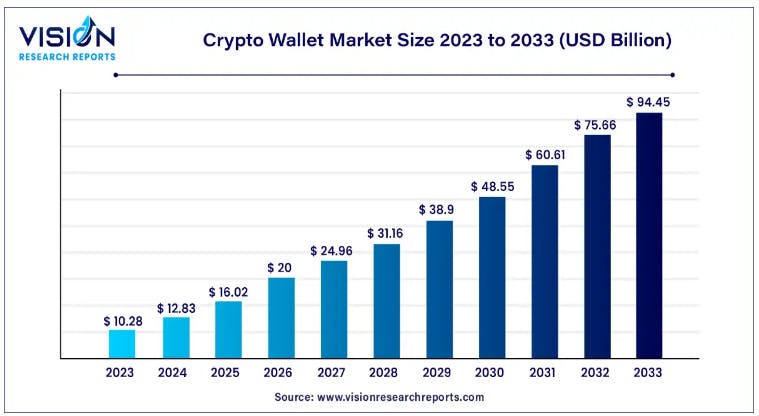 VISION
RESEARCH REPORTS

Crypto Wallet Market Size 2023 to 2033 (USD Billion)

$ 10.28
$ 12.83
$ 16.02
$ 20
$ 24.96
$ 31.16
$ 38.9
$ 48.55
$ 60.61
$ 75.66
$ 94.45

2023
2024
2025
2026
2027
2028
2029
2030
2031
2032
2033

Source: www.visionresearchreports.com